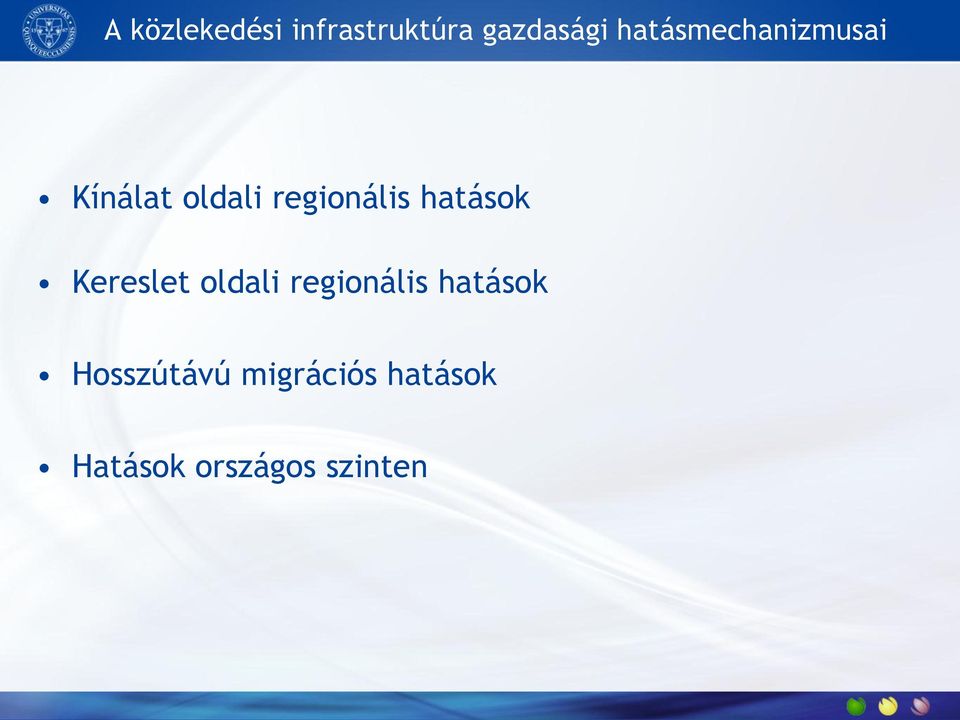 UNIVERSITAS QUINQUEECCLESIENSIS

A közlekedési infrastruktúra gazdasági hatásmechanizmusai

• Kínálat oldali regionális hatások

• Kereslet oldali regionális hatások

• Hosszútávú migrációs hatások

• Hatások országos szinten